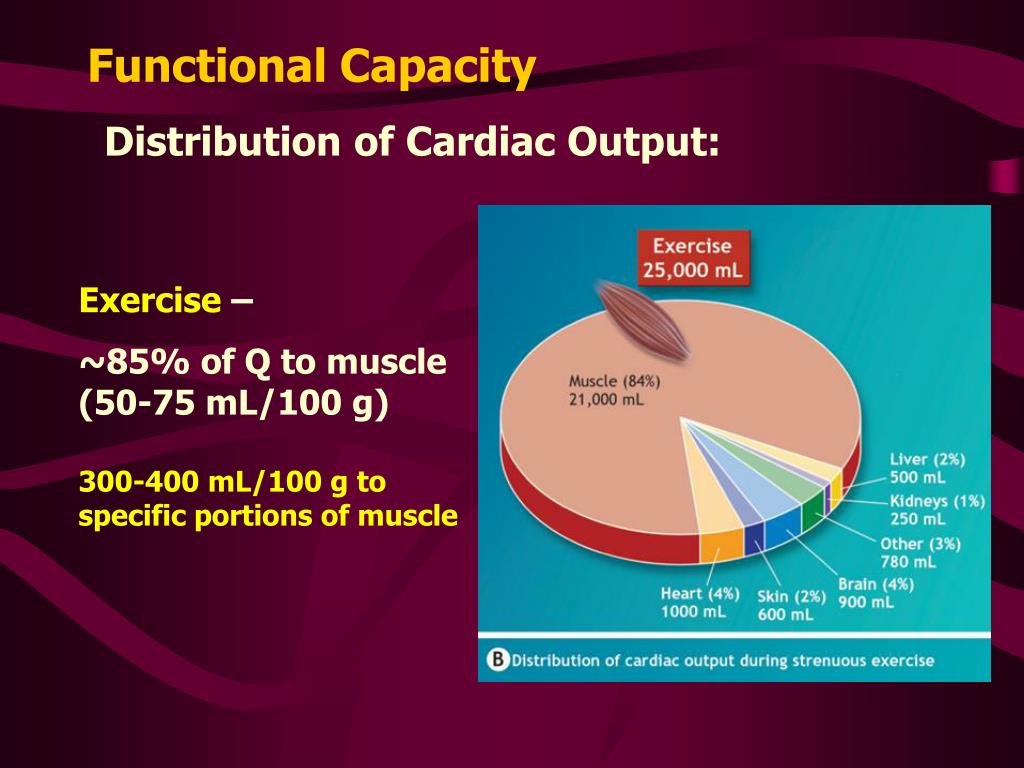 Functional Capacity

Distribution of Cardiac Output:

Exercise –

~85% of Q to muscle (50-75 mL/100 g)

300-400 mL/100 g to specific portions of muscle

Exercise
25,000 mL

Muscle (84%)
21,000 mL

Liver (2%)
500 mL

Kidneys (1%)
250 mL

Other (3%)
780 mL

Brain (4%)
900 mL

Skin (2%)
600 mL

Heart (4%)
1000 mL

B Distribution of cardiac output during strenuous exercise